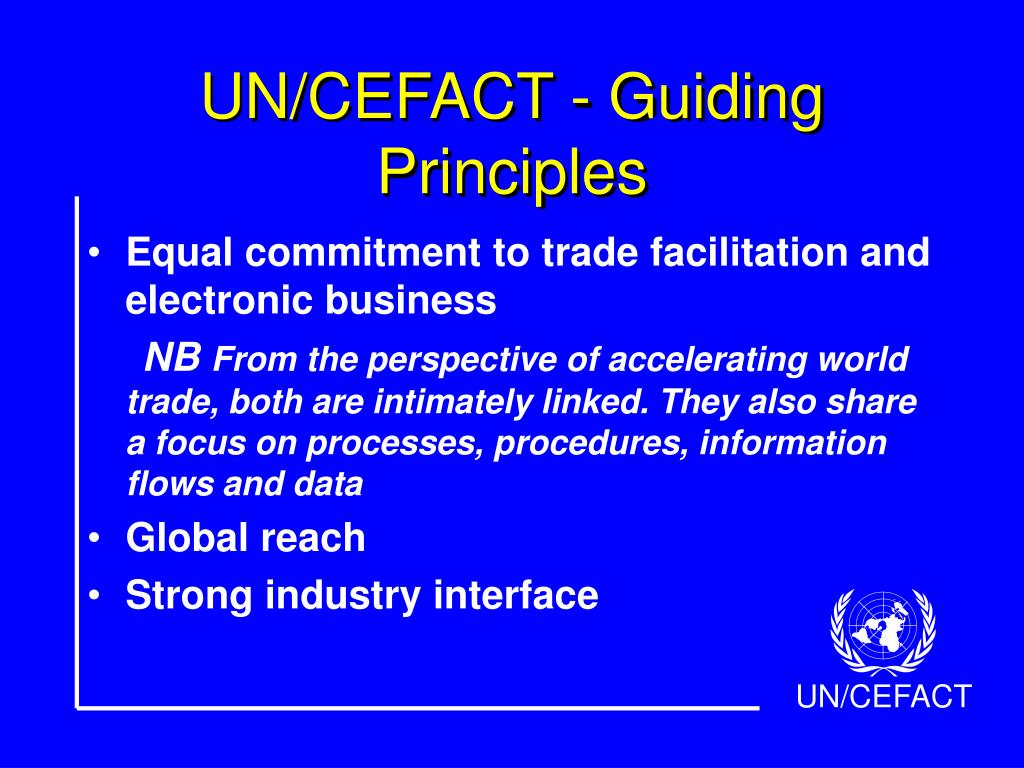 UN/CEFACT - Guiding Principles

• Equal commitment to trade facilitation and electronic business

NB From the perspective of accelerating world trade, both are intimately linked. They also share a focus on processes, procedures, information flows and data

• Global reach

• Strong industry interface

UN/CEFACT